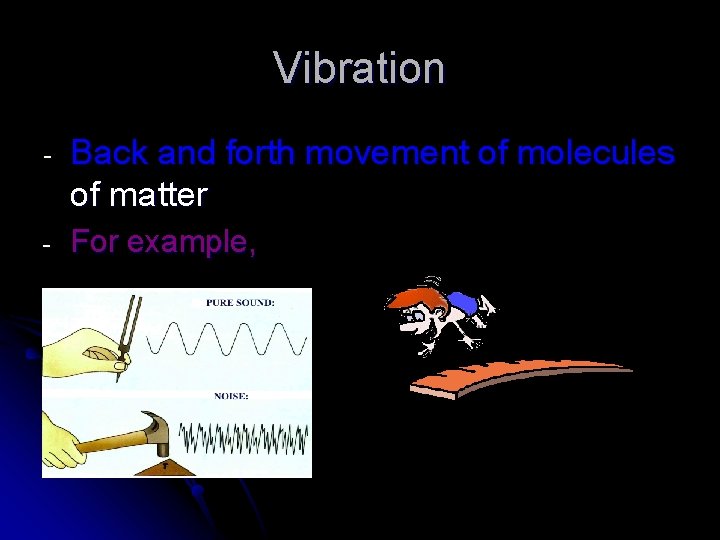 Vibration

- Back and forth movement of molecules of matter
- For example,

PURE SOUND:

NOISE: